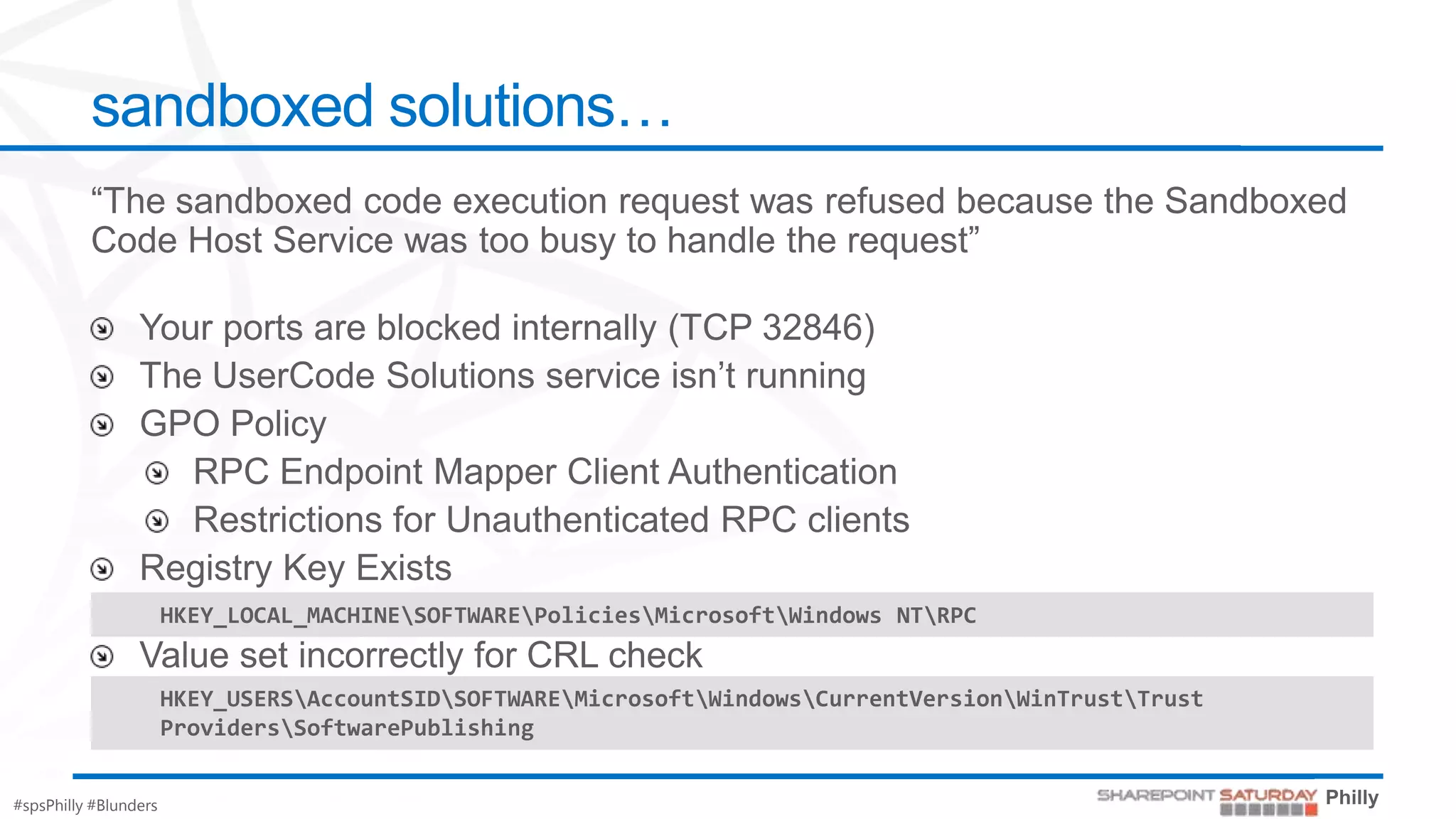 sandboxed solutions…

“The sandboxed code execution request was refused because the Sandboxed Code Host Service was too busy to handle the request”

Your ports are blocked internally (TCP 32846)
The UserCode Solutions service isn’t running
GPO Policy
RPC Endpoint Mapper Client Authentication
Restrictions for Unauthenticated RPC clients
Registry Key Exists

HKEY_LOCAL_MACHINE\SOFTWARE\Policies\Microsoft\Windows NT\RPC

Value set incorrectly for CRL check

HKEY_USERS\AccountSID\SOFTWARE\Microsoft\Windows\CurrentVersion\WinTrust\Trust Providers\SoftwarePublishing

#spsPhilly #Blunders

SHAREPOINT SATURDAY Philly